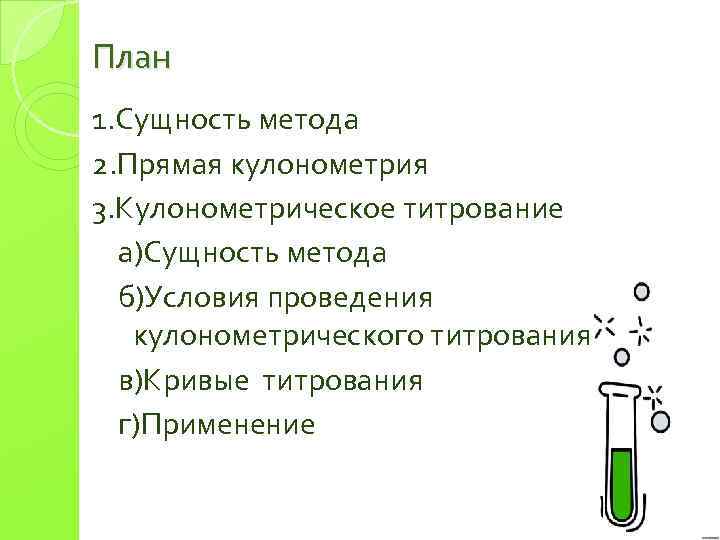 План

1.Сущность метода

2.Прямая кулонометрия

3.Кулонометрическое титрование

а)Сущность метода

б)Условия проведения кулонометрического титрования

в)Кривые титрования

г)Применение